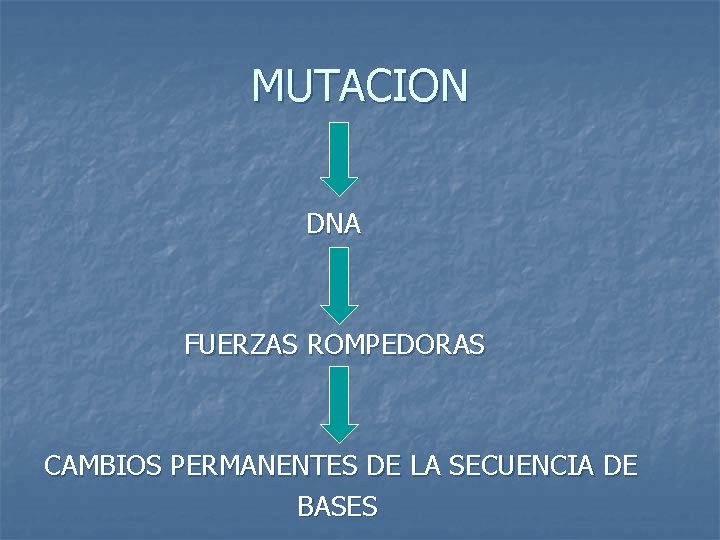 MUTACION

DNA

FUERZAS ROMPEDORAS

CAMBIOS PERMANENTES DE LA SECUENCIA DE BASES